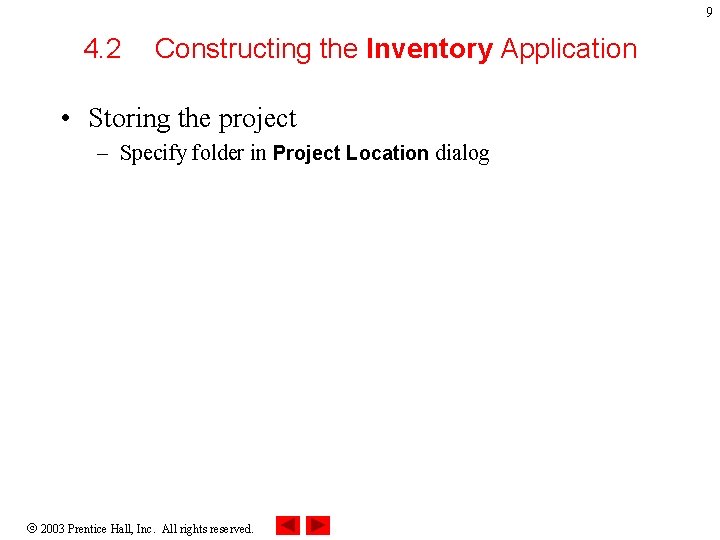 9

4.2 Constructing the Inventory Application

• Storing the project
– Specify folder in Project Location dialog

© 2003 Prentice Hall, Inc. All rights reserved.